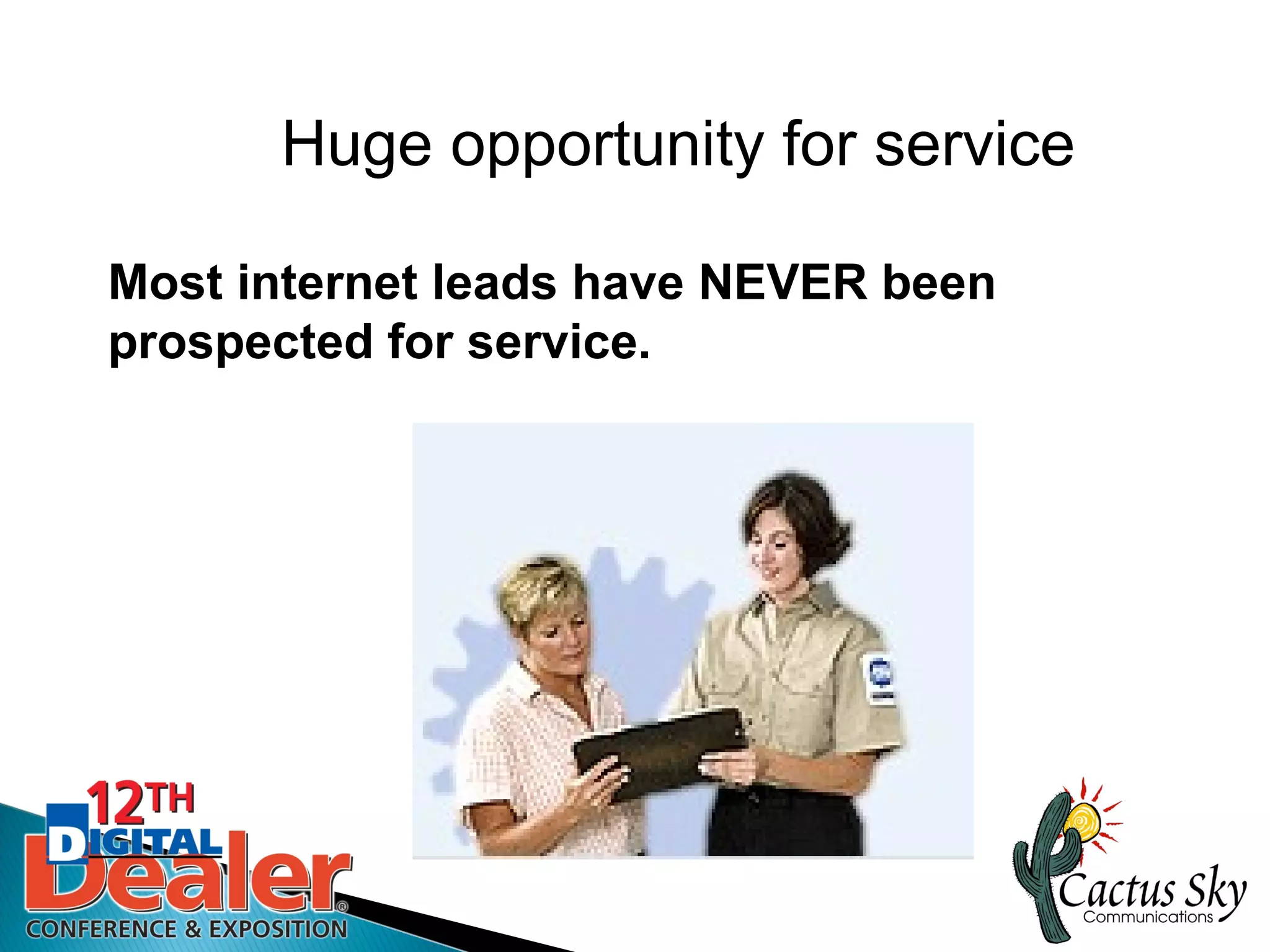 Huge opportunity for service

Most internet leads have NEVER been prospected for service.

12TH DIGITAL Dealer® CONFERENCE & EXPOSITION

Cactus Sky Communications